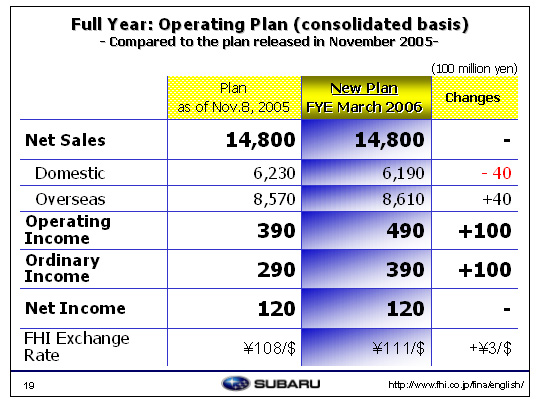 Full Year: Operating Plan (consolidated basis)
- Compared to the plan released in November 2005-

(100 million yen)

| | Plan as of Nov.8, 2005 | New Plan FYE March 2006 | Changes |
|---|---|---|---|
| Net Sales | 14,800 | 14,800 | - |
| Domestic | 6,230 | 6,190 | - 40 |
| Overseas | 8,570 | 8,610 | +40 |
| Operating Income | 390 | 490 | +100 |
| Ordinary Income | 290 | 390 | +100 |
| Net Income | 120 | 120 | - |
| FHI Exchange Rate | ¥108/$ | ¥111/$ | +¥3/$ |

19

SUBARU

http://www.fhi.co.jp/fina/english/